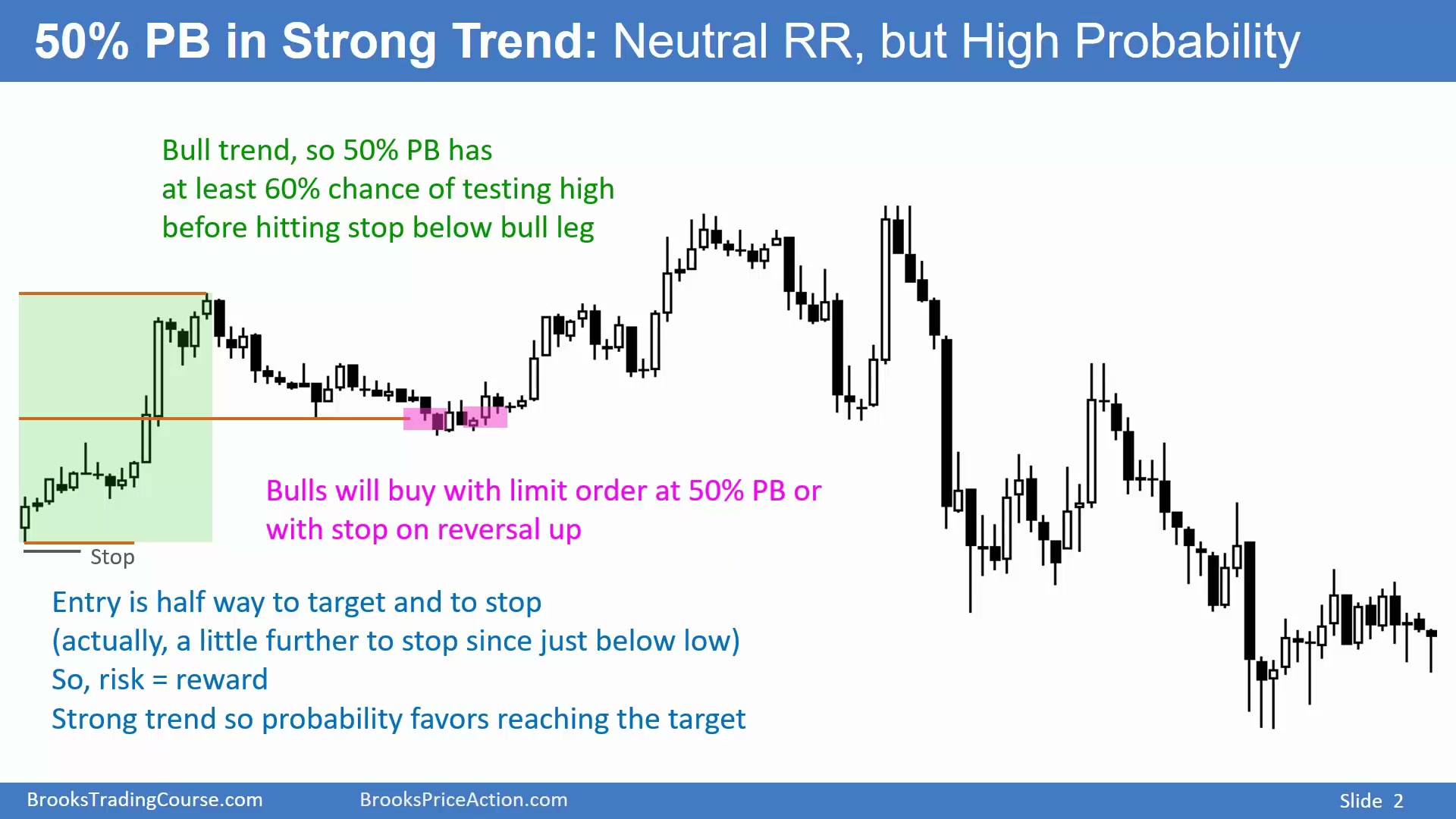 50% PB in Strong Trend: Neutral RR, but High Probability

Bull trend, so 50% PB has at least 60% chance of testing high before hitting stop below bull leg

Bulls will buy with limit order at 50% PB or with stop on reversal up

Stop

Entry is half way to target and to stop
(actually, a little further to stop since just below low)
So, risk = reward
Strong trend so probability favors reaching the target

BrooksTradingCourse.com BrooksPriceAction.com Slide 2